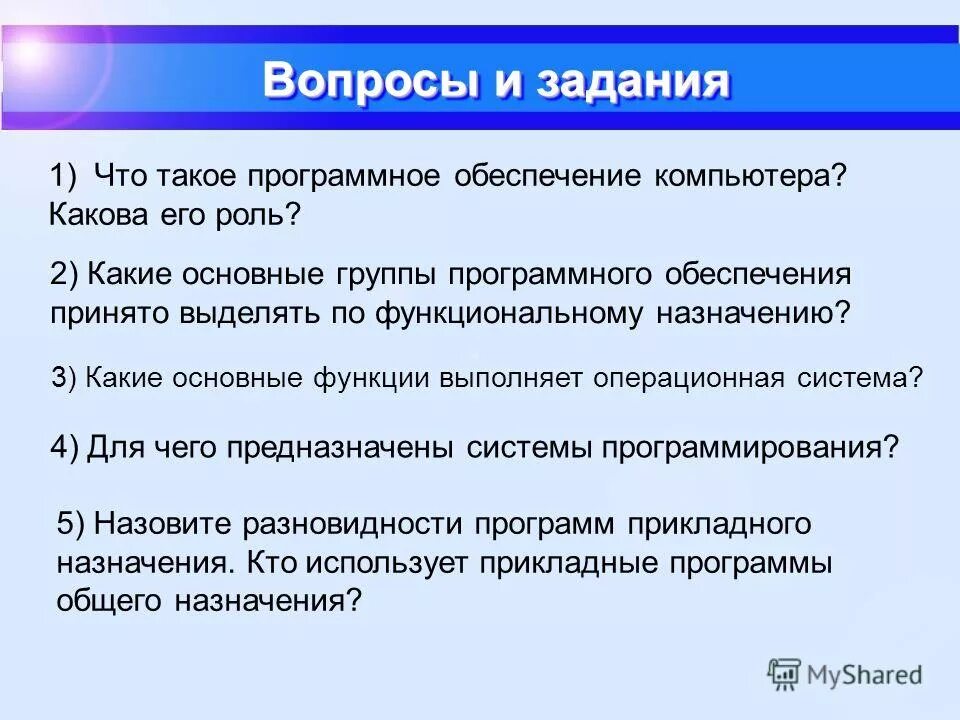 Вопросы и задания

1) Что такое программное обеспечение компьютера? Какова его роль?

2) Какие основные группы программного обеспечения принято выделять по функциональному назначению?

3) Какие основные функции выполняет операционная система?

4) Для чего предназначены системы программирования?

5) Назовите разновидности программ прикладного назначения. Кто использует прикладные программы общего назначения?

MyShared